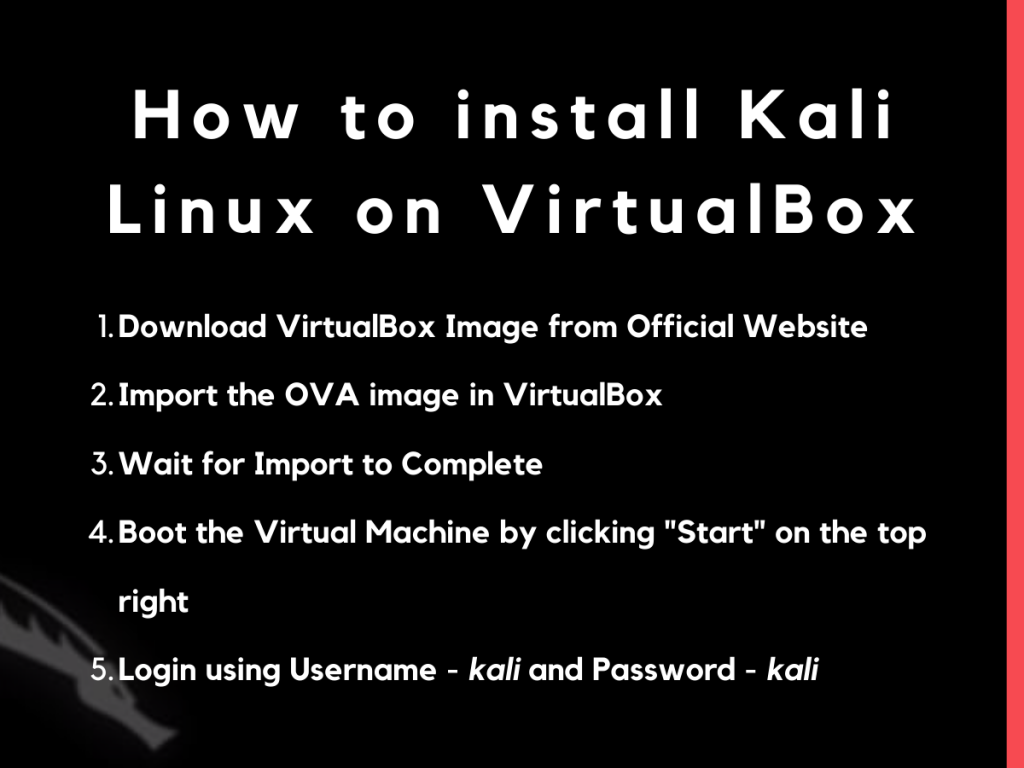 How to install Kali Linux on VirtualBox

1. Download VirtualBox Image from Official Website
2. Import the OVA image in VirtualBox
3. Wait for Import to Complete
4. Boot the Virtual Machine by clicking "Start" on the top right
5. Login using Username - kali and Password - kali